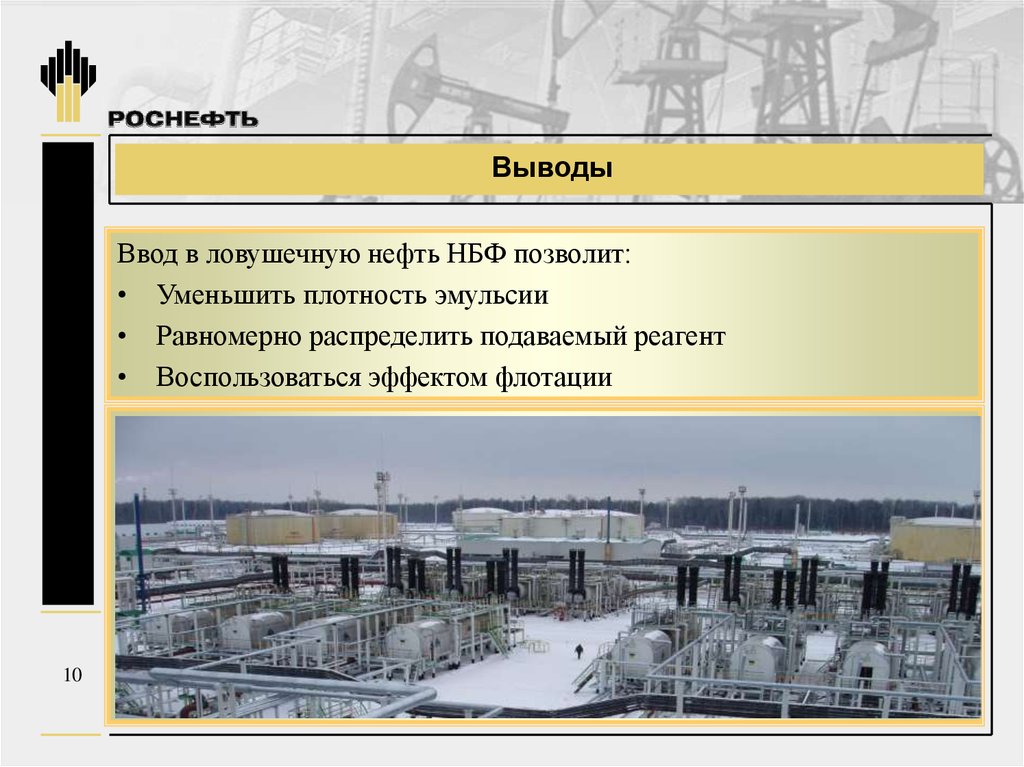 РОСНЕФТЬ

Выводы

Ввод в ловушечную нефть НБФ позволит:
• Уменьшить плотность эмульсии
• Равномерно распределить подаваемый реагент
• Воспользоваться эффектом флотации

10